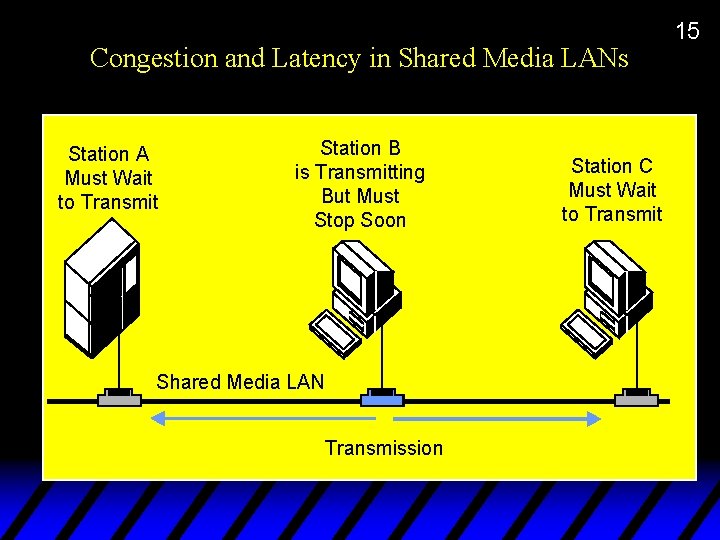 15

Congestion and Latency in Shared Media LANs

Station A Must Wait to Transmit

Station B is Transmitting But Must Stop Soon

Station C Must Wait to Transmit

Shared Media LAN

Transmission